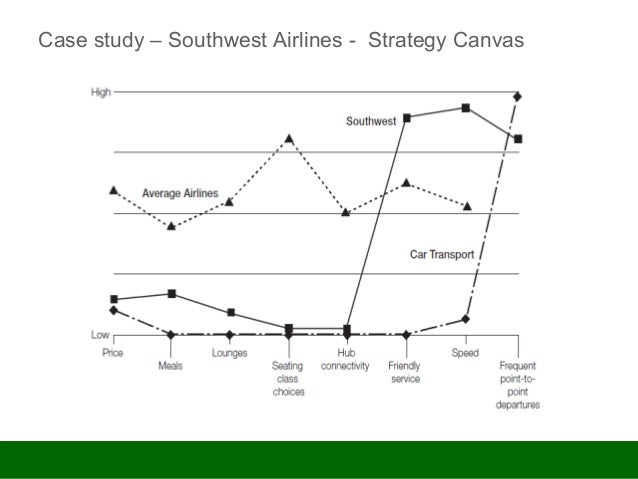 Case study – Southwest Airlines - Strategy Canvas

High

Low

Southwest

Average Airlines

Car Transport

Price

Meals

Lounges

Seating class choices

Hub connectivity

Friendly service

Speed

Frequent point-to-point departures